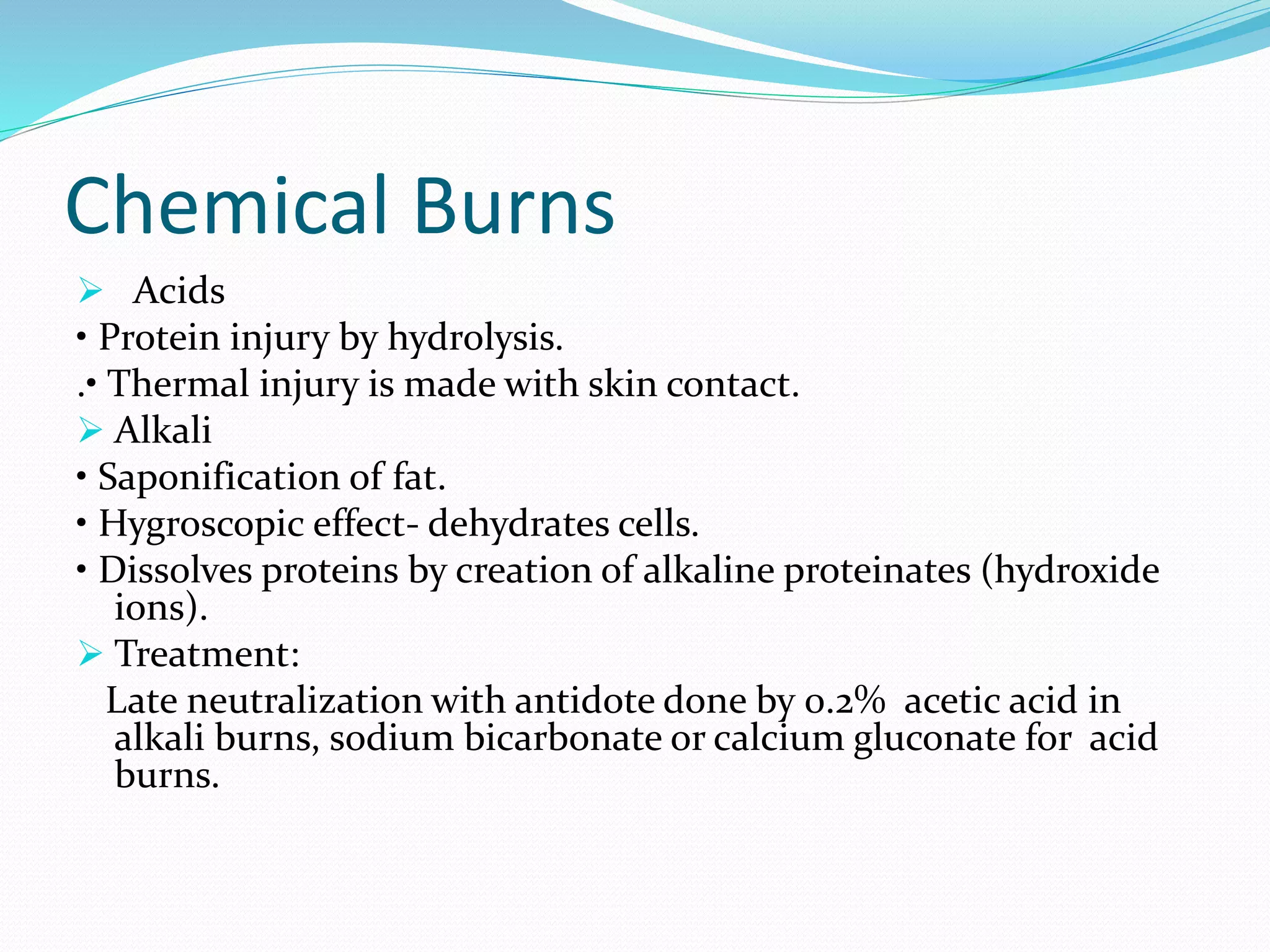 Chemical Burns

➢ Acids

• Protein injury by hydrolysis.

.• Thermal injury is made with skin contact.

➢ Alkali

• Saponification of fat.

• Hygroscopic effect- dehydrates cells.

• Dissolves proteins by creation of alkaline proteinates (hydroxide ions).

➢ Treatment:

Late neutralization with antidote done by 0.2% acetic acid in alkali burns, sodium bicarbonate or calcium gluconate for acid burns.